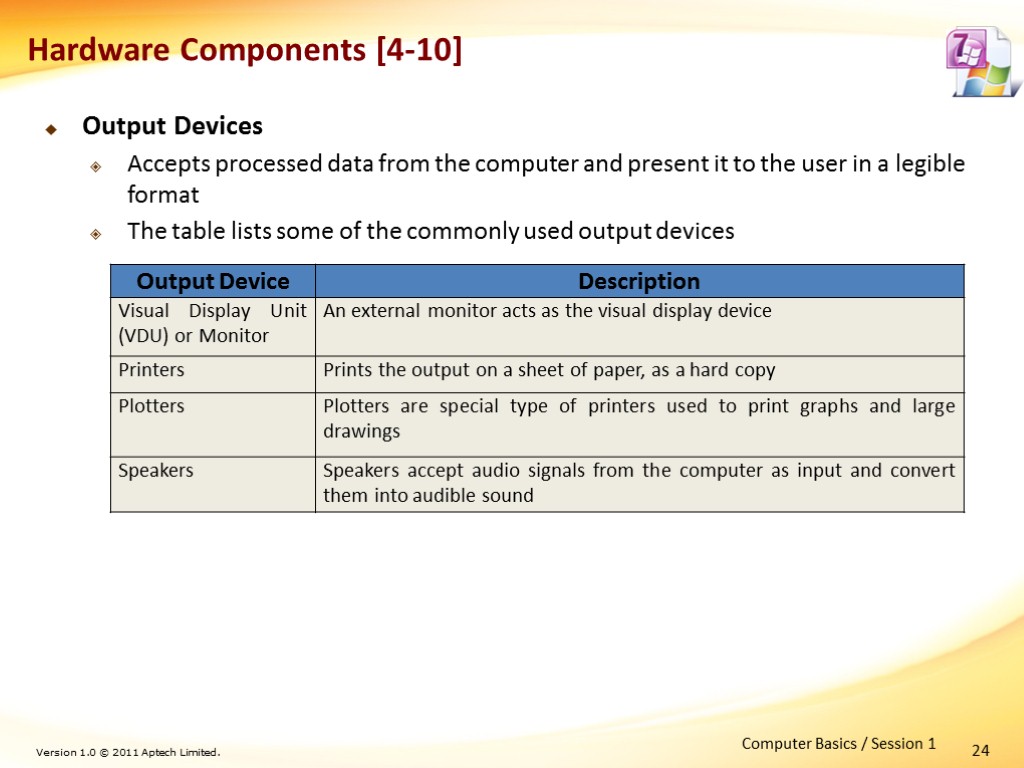 Hardware Components [4-10]

Output Devices

Accepts processed data from the computer and present it to the user in a legible format

The table lists some of the commonly used output devices

| Output Device | Description |
|---|---|
| Visual Display Unit (VDU) or Monitor | An external monitor acts as the visual display device |
| Printers | Prints the output on a sheet of paper, as a hard copy |
| Plotters | Plotters are special type of printers used to print graphs and large drawings |
| Speakers | Speakers accept audio signals from the computer as input and convert them into audible sound |

Version 1.0 © 2011 Aptech Limited.

Computer Basics / Session 1

24